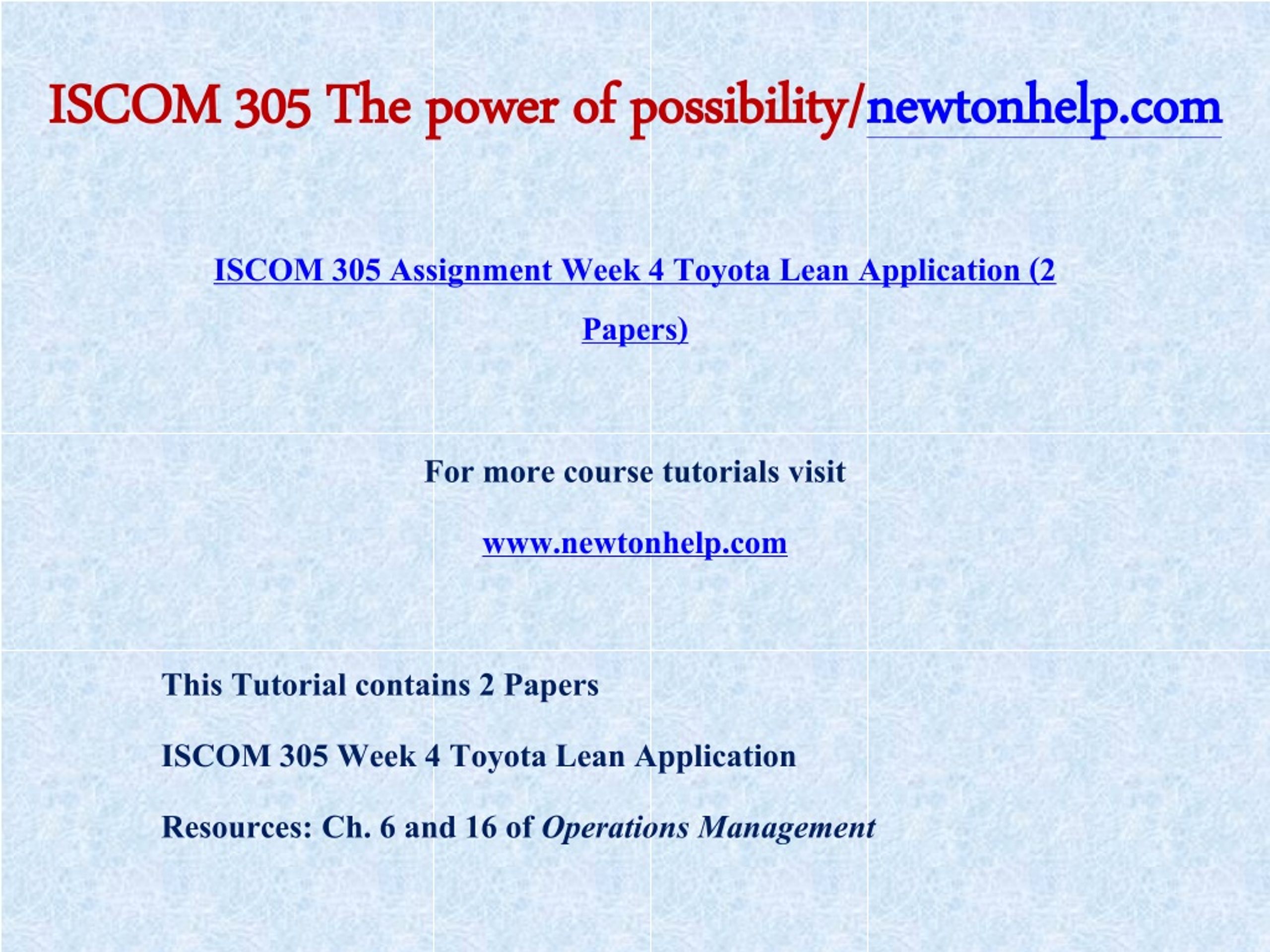 ISCOM 305 The power of possibility/newtonhelp.com

ISCOM 305 Assignment Week 4 Toyota Lean Application (2 Papers)

For more course tutorials visit

www.newtonhelp.com

This Tutorial contains 2 Papers

ISCOM 305 Week 4 Toyota Lean Application

Resources: Ch. 6 and 16 of Operations Management